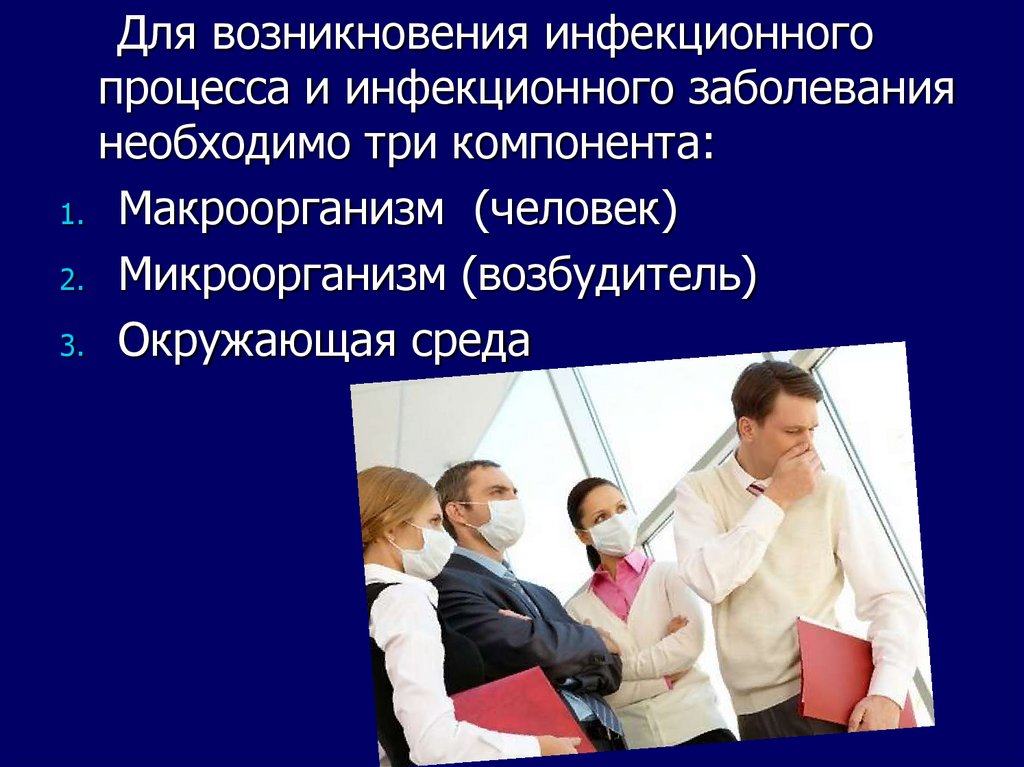 Для возникновения инфекционного процесса и инфекционного заболевания необходимо три компонента:

1. Макроорганизм (человек)
2. Микроорганизм (возбудитель)
3. Окружающая среда